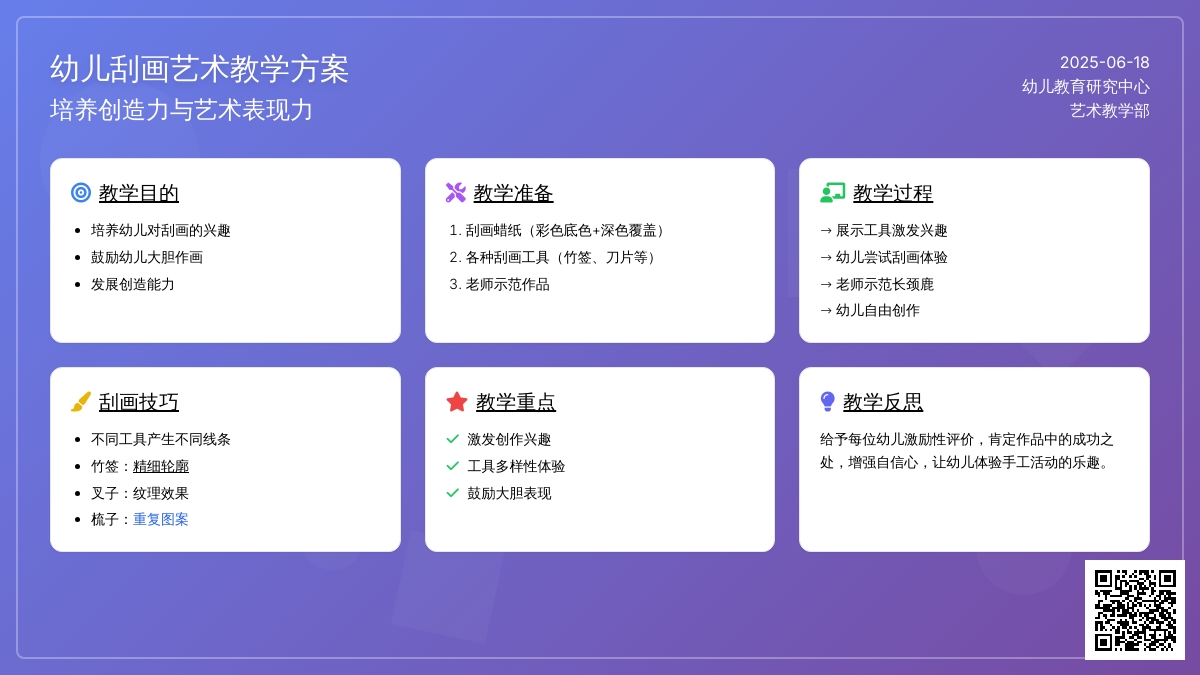 幼儿刮画艺术教学方案
培养创造力与艺术表现力

2025-06-18
幼儿教育研究中心
艺术教学部

教学目的
- 培养幼儿对刮画的兴趣
- 鼓励幼儿大胆作画
- 发展创造能力

教学准备
1. 刮画蜡纸（彩色底色+深色覆盖）
2. 各种刮画工具（竹签、刀片等）
3. 老师示范作品

教学过程
→ 展示工具激发兴趣
→ 幼儿尝试刮画体验
→ 老师示范长颈鹿
→ 幼儿自由创作

刮画技巧
- 不同工具产生不同线条
- 竹签：精细轮廓
- 叉子：纹理效果
- 梳子：重复图案

教学重点
✓ 激发创作兴趣
✓ 工具多样性体验
✓ 鼓励大胆表现

教学反思
给予每位幼儿激励性评价，肯定作品中的成功之处，增强自信心，让幼儿体验手工活动的乐趣。